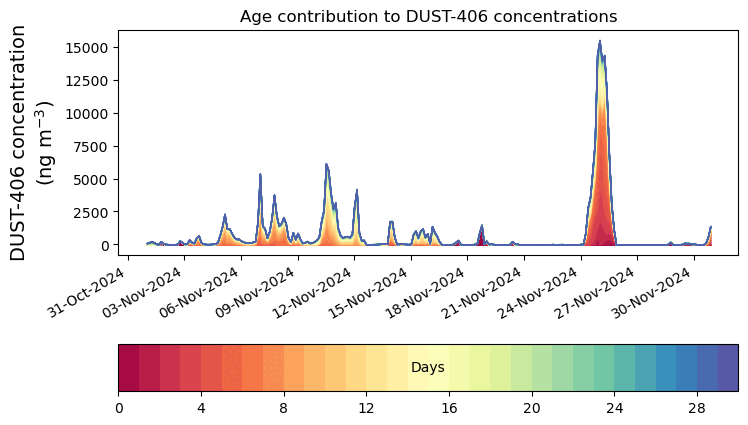 Age contribution to DUST-406 concentrations

DUST-406 concentration
(ng m$^{-3}$)

15000
12500
10000
7500
5000
2500
0

31-Oct-2024
03-Nov-2024
06-Nov-2024
09-Nov-2024
12-Nov-2024
15-Nov-2024
18-Nov-2024
21-Nov-2024
24-Nov-2024
27-Nov-2024
30-Nov-2024

Days

0
4
8
12
16
20
24
28